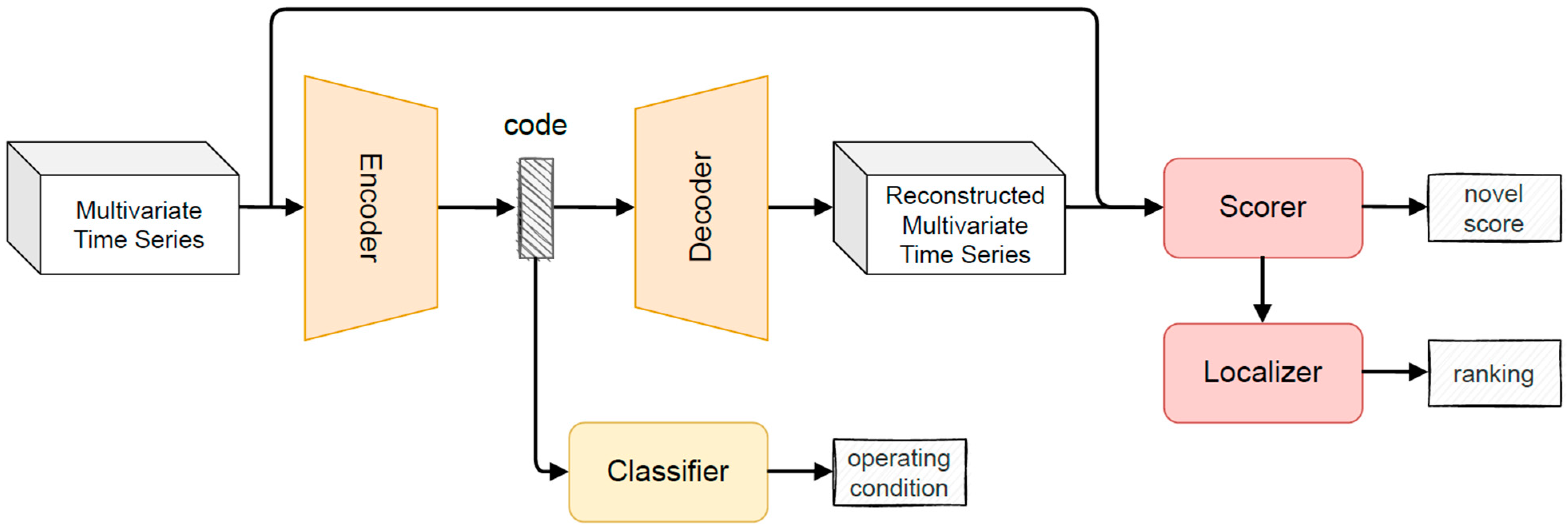 Multivariate Time Series

Encoder

code

Decoder

Reconstructed Multivariate Time Series

Scorer

novel score

Localizer

ranking

Classifier

operating condition